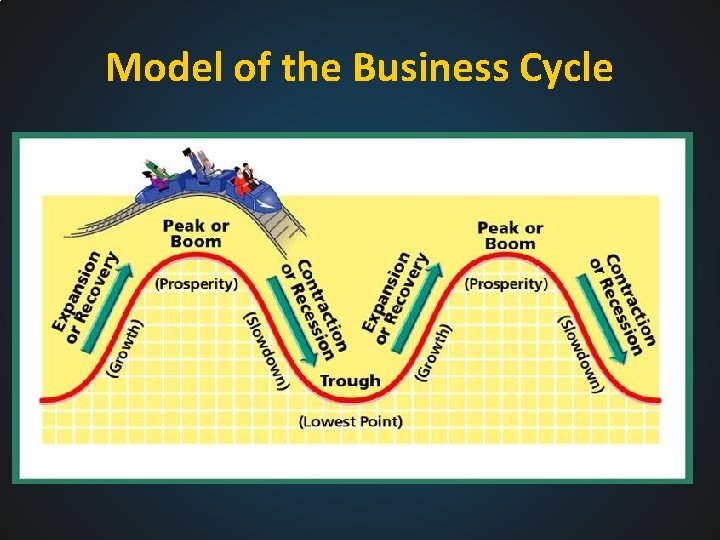 Model of the Business Cycle

Expansion or Recovery

(Growth)

Peak or Boom

(Prosperity)

Contraction or Recession

(Slowdown)

Trough

(Lowest Point)

Expansion or Recovery

(Growth)

Peak or Boom

(Prosperity)

Contraction or Recession

(Slowdown)